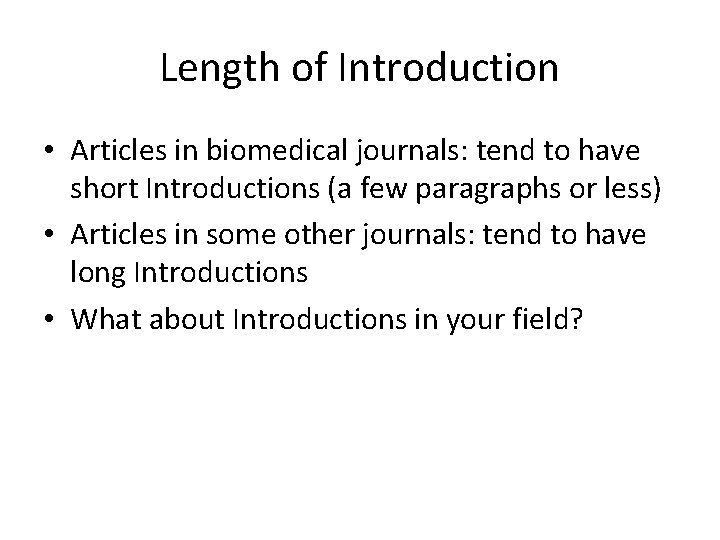 Length of Introduction

• Articles in biomedical journals: tend to have short Introductions (a few paragraphs or less)
• Articles in some other journals: tend to have long Introductions
• What about Introductions in your field?